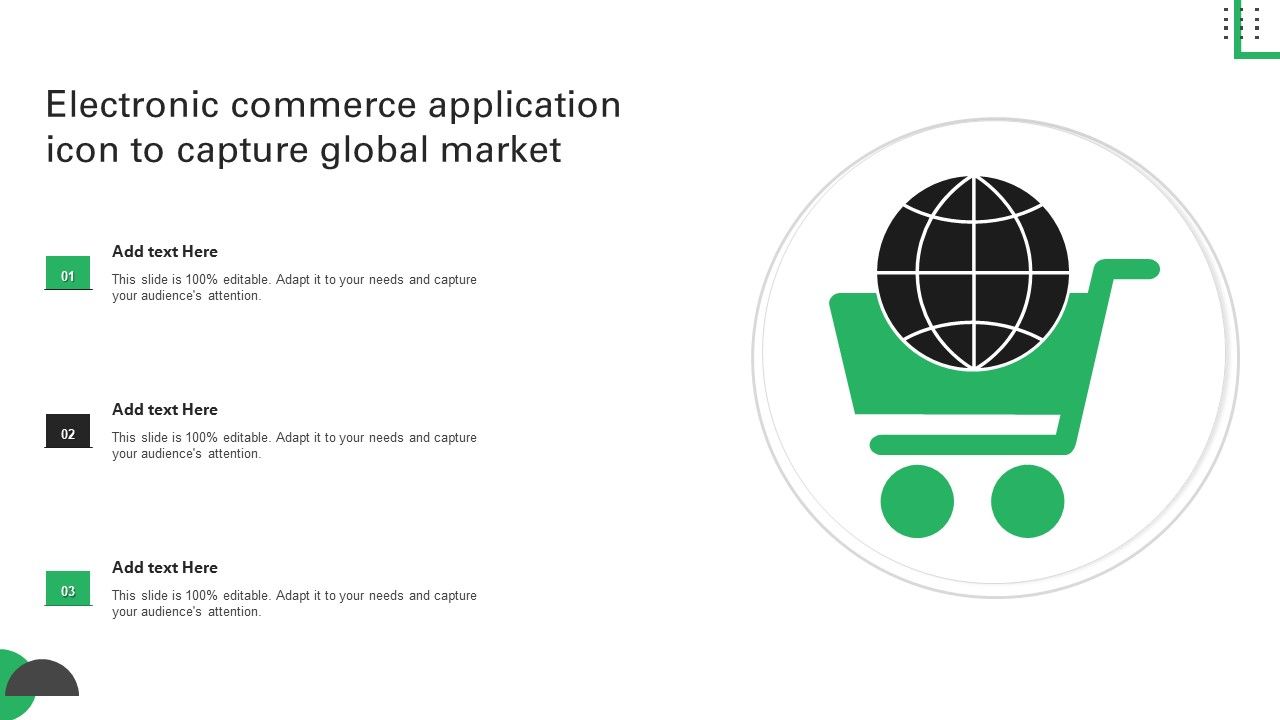 Electronic commerce application icon to capture global market

01

Add text Here

This slide is 100% editable. Adapt it to your needs and capture your audience's attention.

02

Add text Here

This slide is 100% editable. Adapt it to your needs and capture your audience's attention.

03

Add text Here

This slide is 100% editable. Adapt it to your needs and capture your audience's attention.